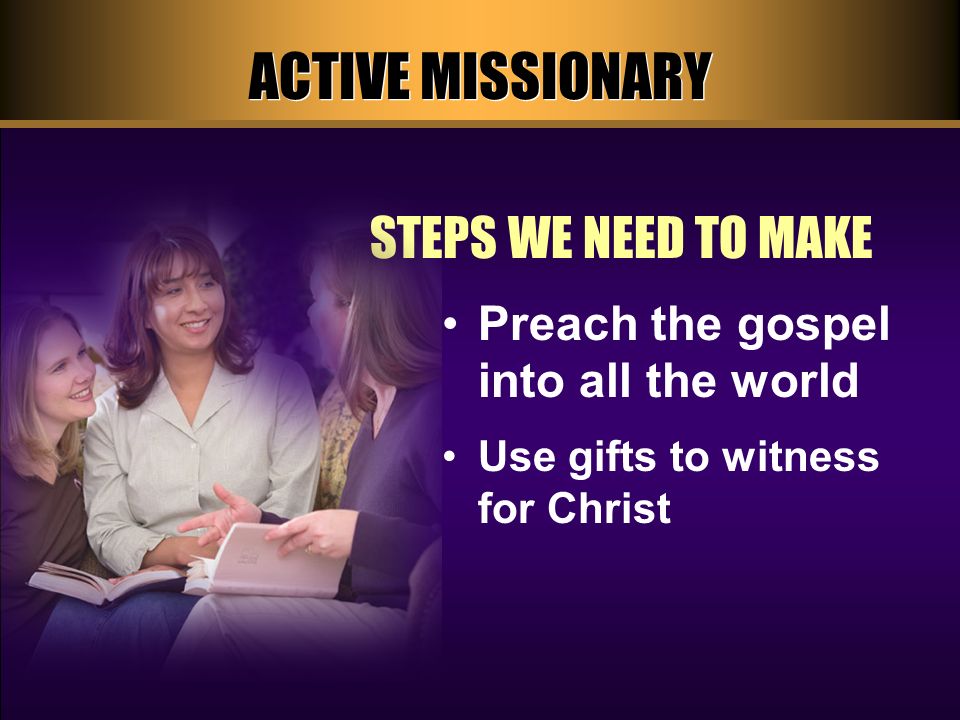 ACTIVE MISSIONARY

STEPS WE NEED TO MAKE

• Preach the gospel into all the world

• Use gifts to witness for Christ